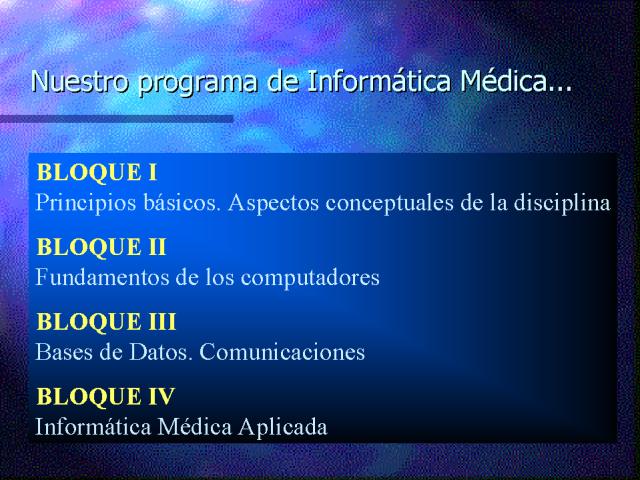 Nuestro programa de Informática Médica...

BLOQUE I
Principios básicos. Aspectos conceptuales de la disciplina

BLOQUE II
Fundamentos de los computadores

BLOQUE III
Bases de Datos. Comunicaciones

BLOQUE IV
Informática Médica Aplicada